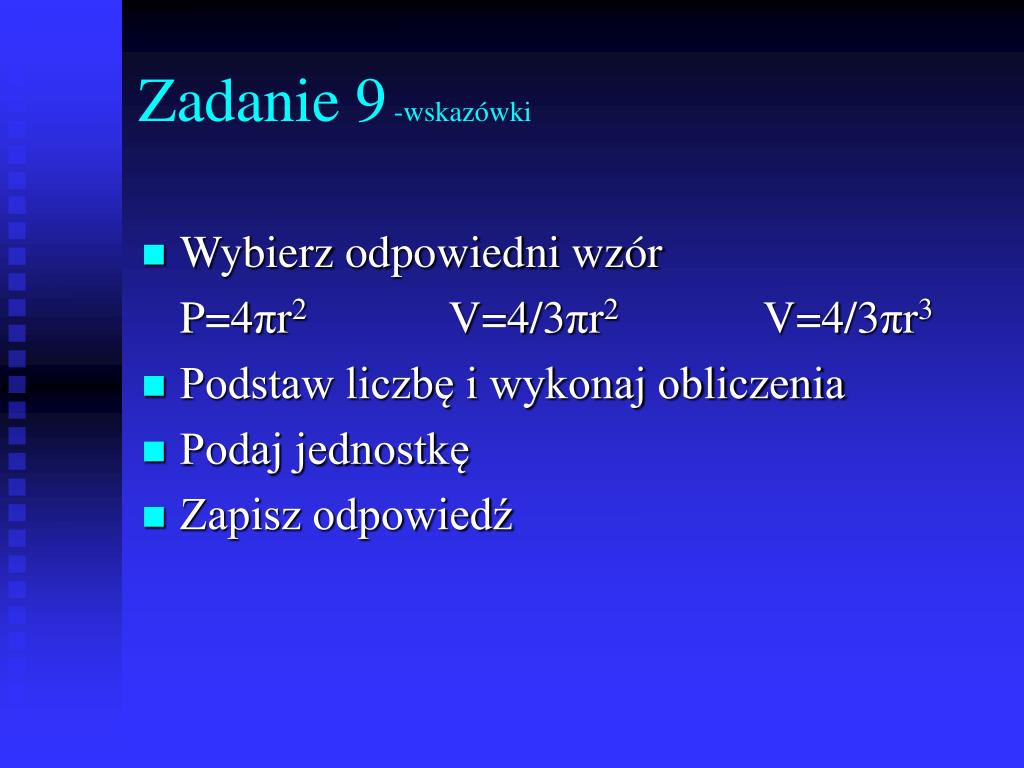 Zadanie 9 -wskazówki

Wybierz odpowiedni wzór

$P=4\pi r^2$ $V=4/3\pi r^2$ $V=4/3\pi r^3$

Podstaw liczbę i wykonaj obliczenia

Podaj jednostkę

Zapisz odpowiedź